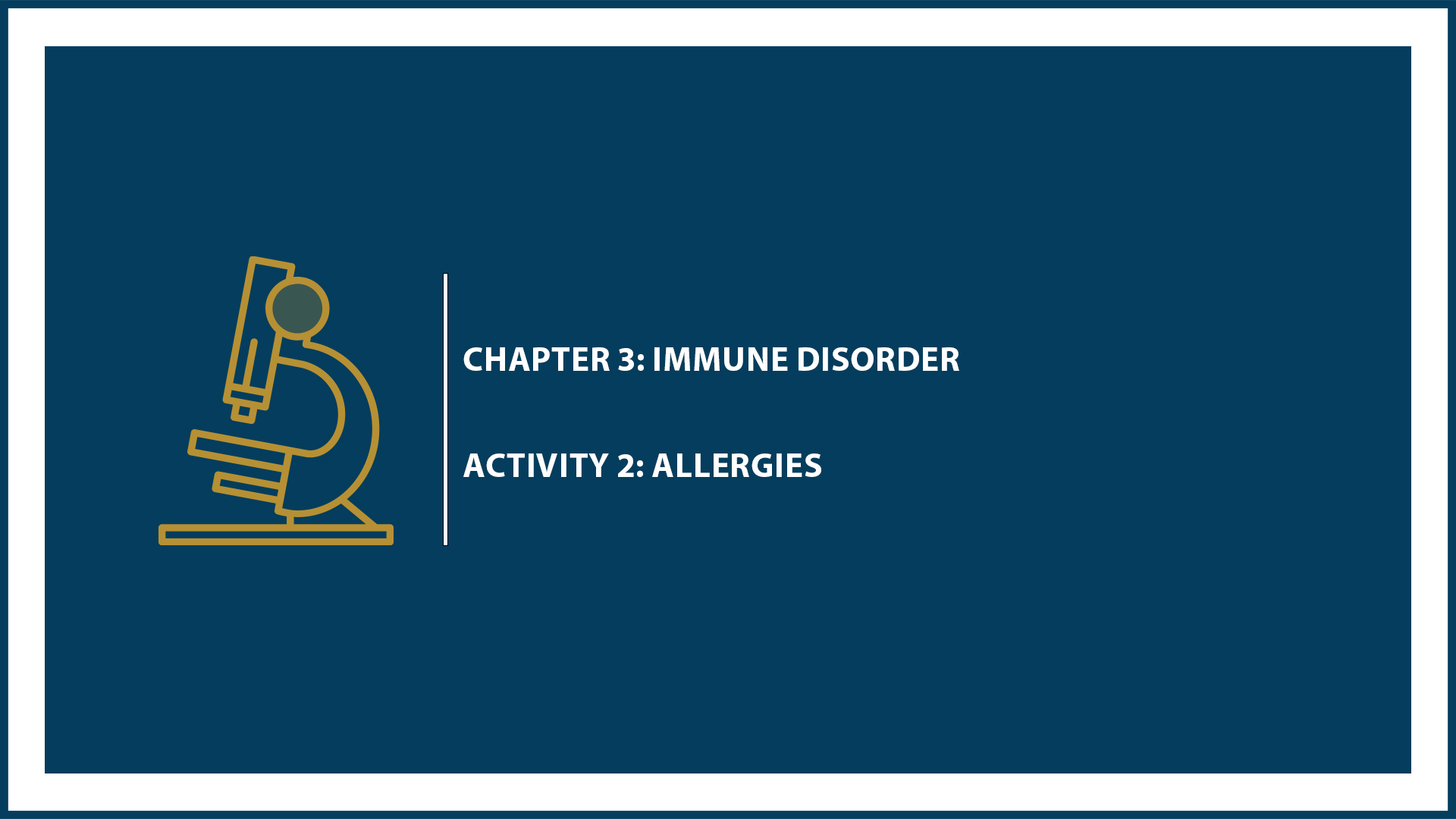 CHAPTER 3: IMMUNE DISORDER

ACTIVITY 2: ALLERGIES